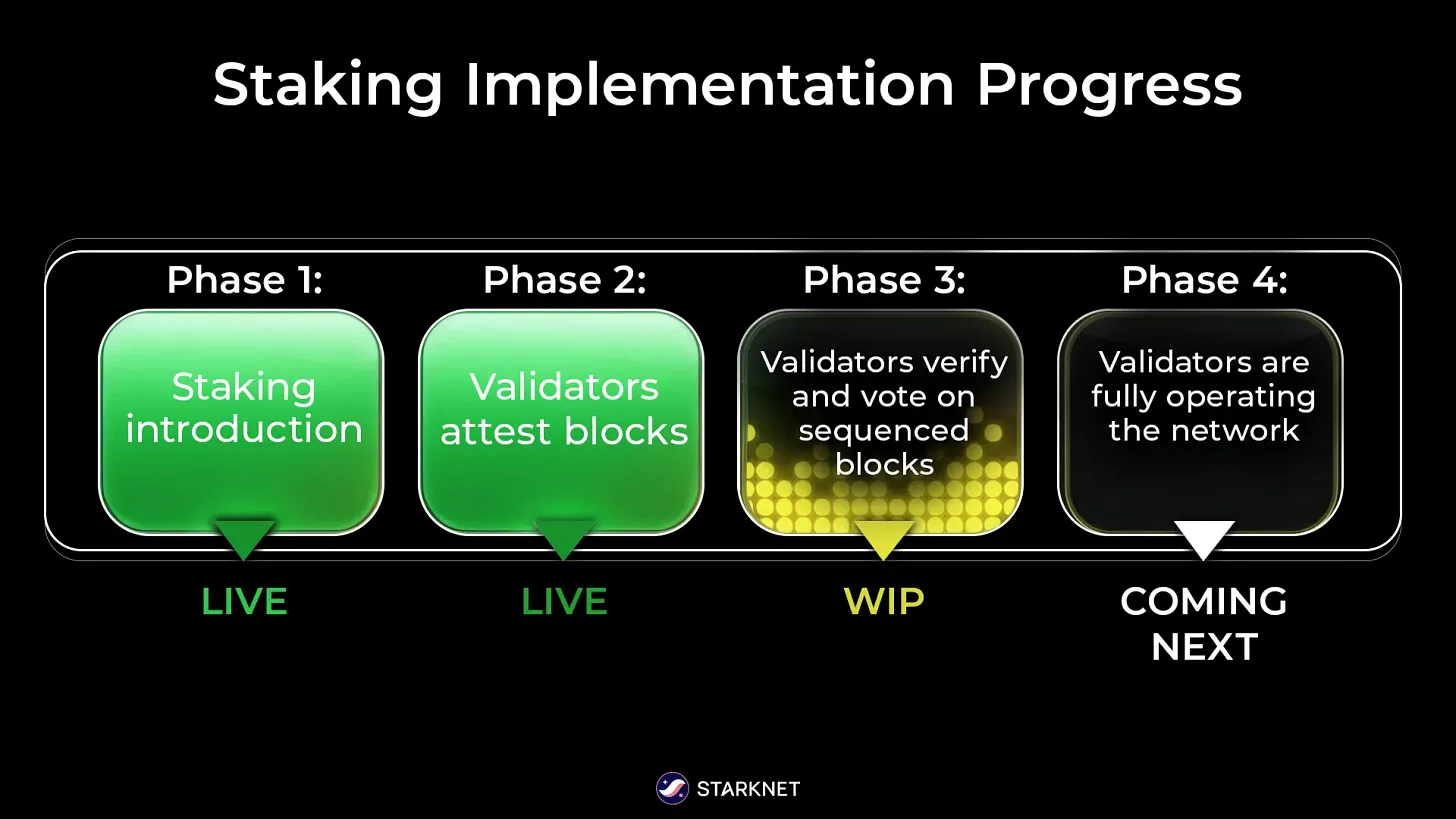 Staking Implementation Progress

Phase 1:

Staking introduction

LIVE

Phase 2:

Validators attest blocks

LIVE

Phase 3:

Validators verify and vote on sequenced blocks

WIP

Phase 4:

Validators are fully operating the network

COMING NEXT

STARKNET